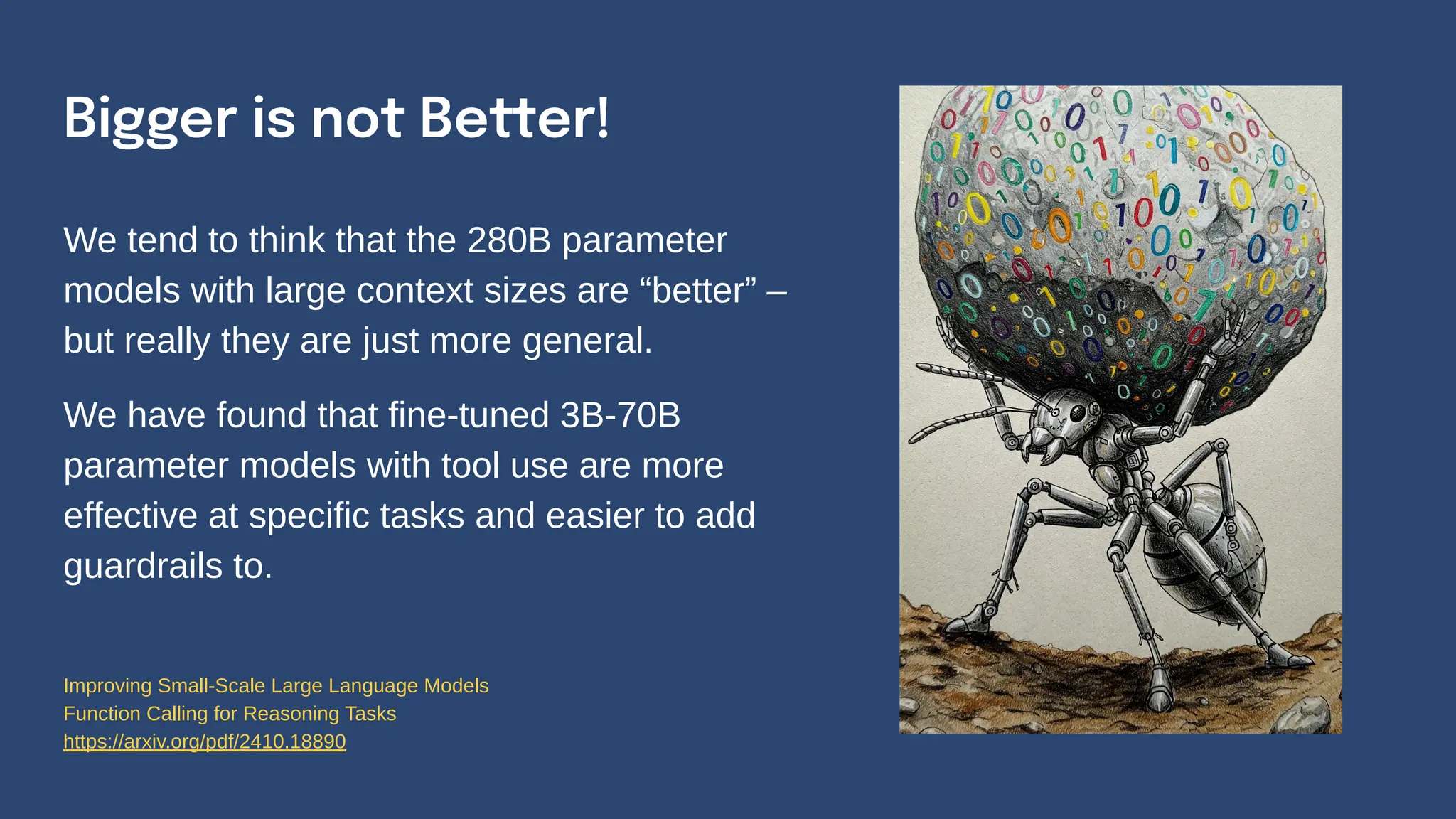 Bigger is not Better!

We tend to think that the 280B parameter models with large context sizes are “better” – but really they are just more general.

We have found that fine-tuned 3B-70B parameter models with tool use are more effective at specific tasks and easier to add guardrails to.

Improving Small-Scale Large Language Models Function Calling for Reasoning Tasks
https://arxiv.org/pdf/2410.18890